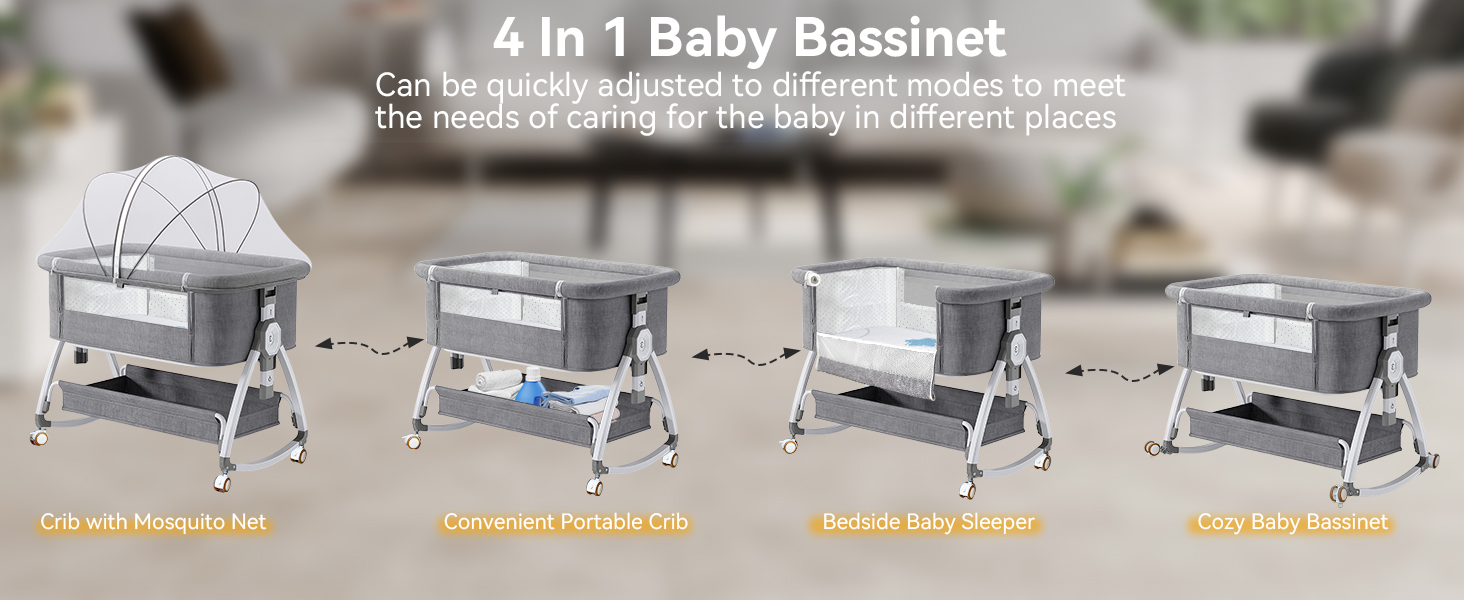 4 In 1 Baby Bassinet
Can be quickly adjusted to different modes to meet the needs of caring for the baby in different places

Crib with Mosquito Net

Convenient Portable Crib

Bedside Baby Sleeper

Cozy Baby Bassinet